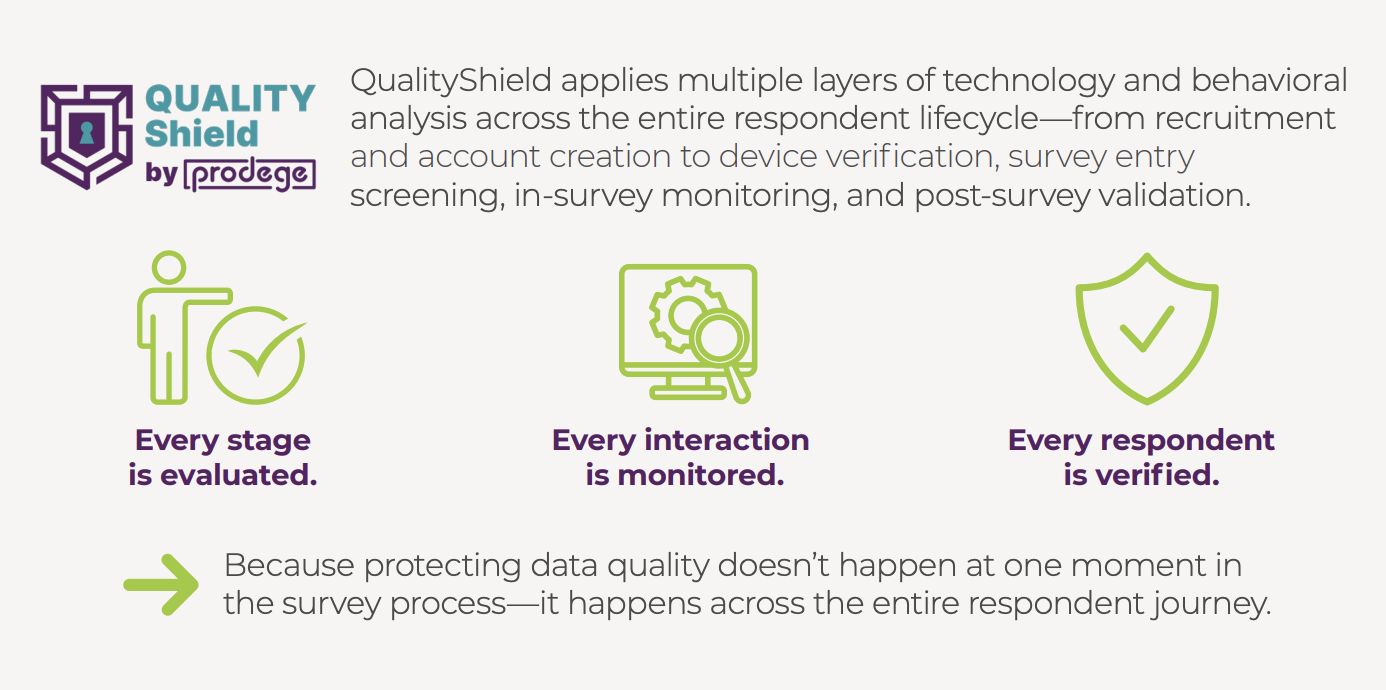 QUALITY Shield by prodege

QualityShield applies multiple layers of technology and behavioral analysis across the entire respondent lifecycle—from recruitment and account creation to device verification, survey entry screening, in-survey monitoring, and post-survey validation.

Every stage is evaluated.

Every interaction is monitored.

Every respondent is verified.

Because protecting data quality doesn't happen at one moment in the survey process—it happens across the entire respondent journey.